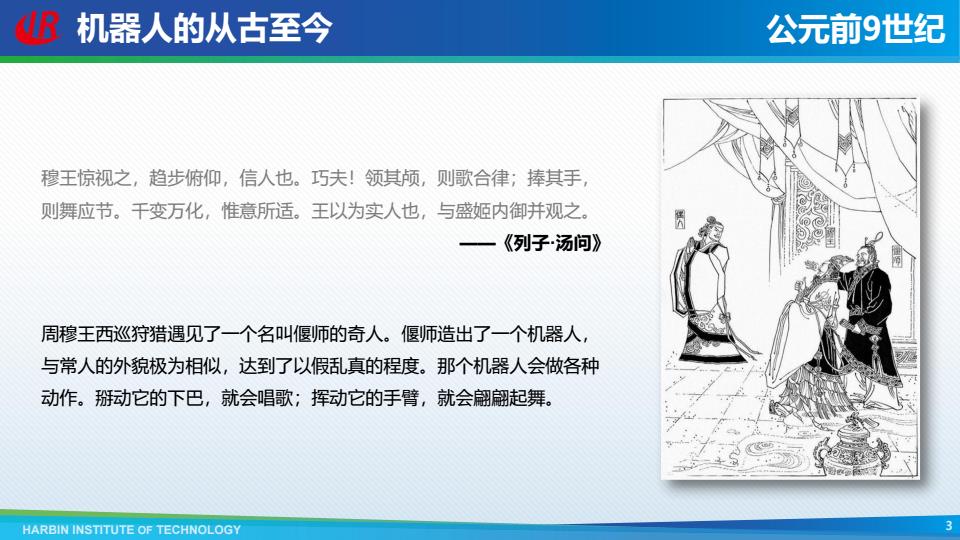 机器人的从古至今

公元前9世纪

穆王惊视之，趋步俯仰，信人也。巧夫！领其颅，则歌合律；捧其手，则舞应节。千变万化，惟意所适。王以为实人也，与盛姬内御并观之。

——《列子·汤问》

周穆王西巡狩猎遇见了一个名叫偃师的奇人。偃师造出了一个机器人，与常人的外貌极为相似，达到了以假乱真的程度。那个机器人会做各种动作。掰动它的下巴，就会唱歌；挥动它的手臂，就会翩翩起舞。

HARBIN INSTITUTE OF TECHNOLOGY

3